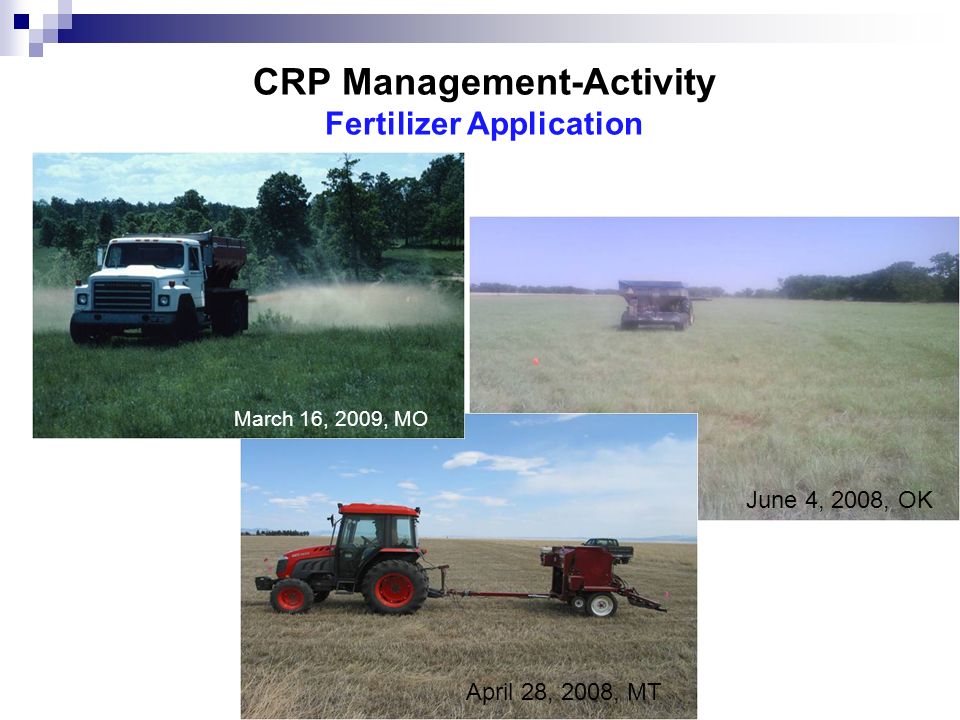 CRP Management-Activity
Fertilizer Application

March 16, 2009, MO

June 4, 2008, OK

April 28, 2008, MT